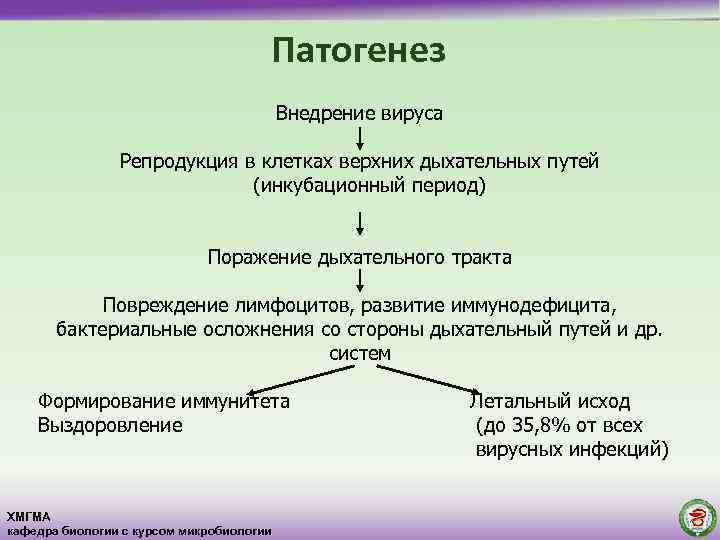 Патогенез

Внедрение вируса

Репродукция в клетках верхних дыхательных путей (инкубационный период)

Поражение дыхательного тракта

Повреждение лимфоцитов, развитие иммунодефицита, бактериальные осложнения со стороны дыхательный путей и др. систем

Формирование иммунитета
Выздоровление

Летальный исход
(до 35,8% от всех вирусных инфекций)

ХМГМА
кафедра биологии с курсом микробиологии